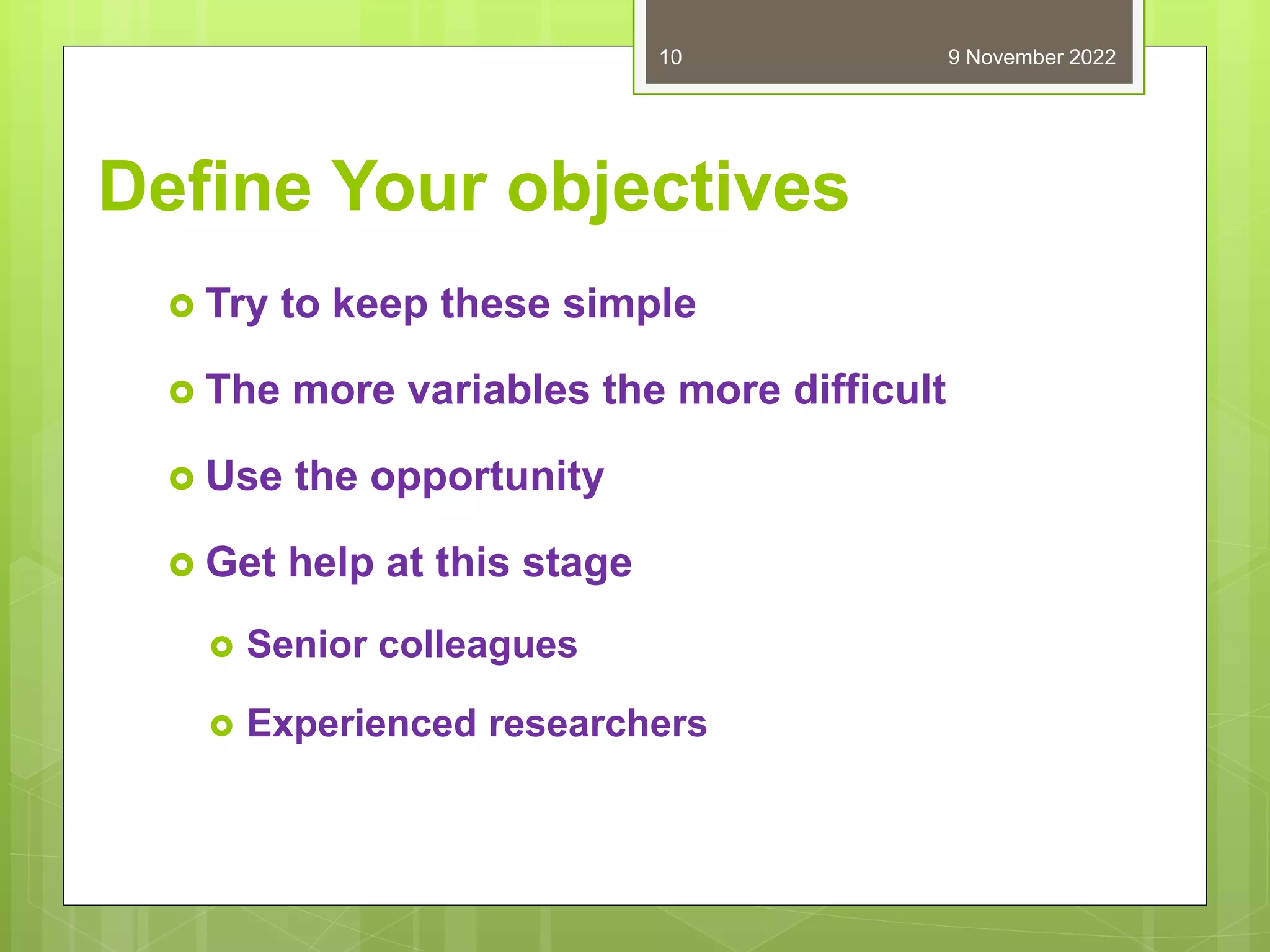 10

9 November 2022

Define Your objectives

Try to keep these simple

The more variables the more difficult

Use the opportunity

Get help at this stage

Senior colleagues

Experienced researchers